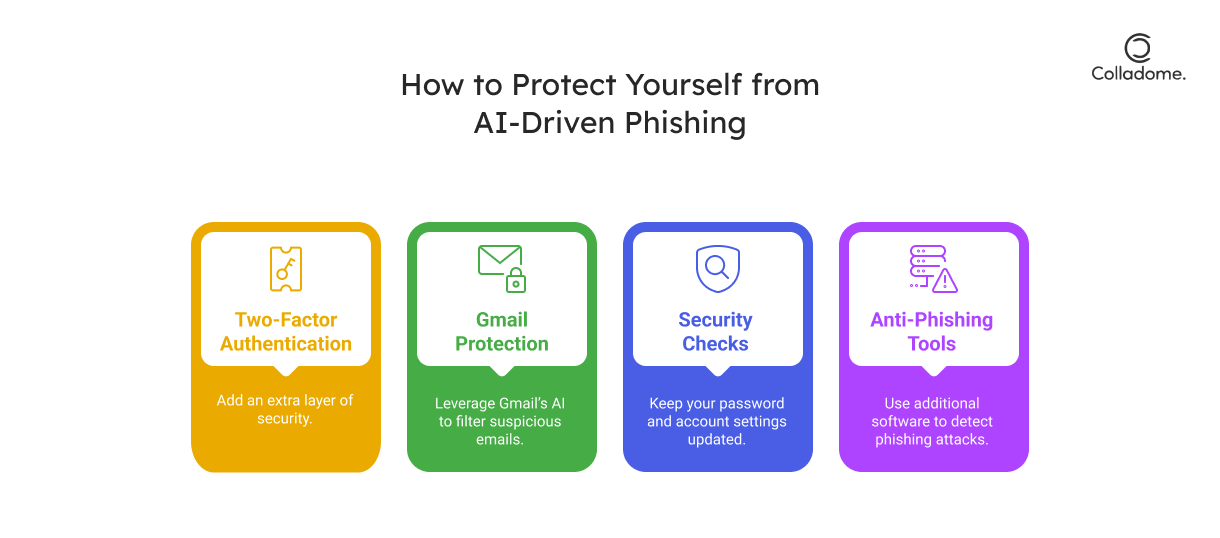 Colladome.

How to Protect Yourself from AI-Driven Phishing

Two-Factor Authentication

Add an extra layer of security.

Gmail Protection

Leverage Gmail's AI to filter suspicious emails.

Security Checks

Keep your password and account settings updated.

Anti-Phishing Tools

Use additional software to detect phishing attacks.